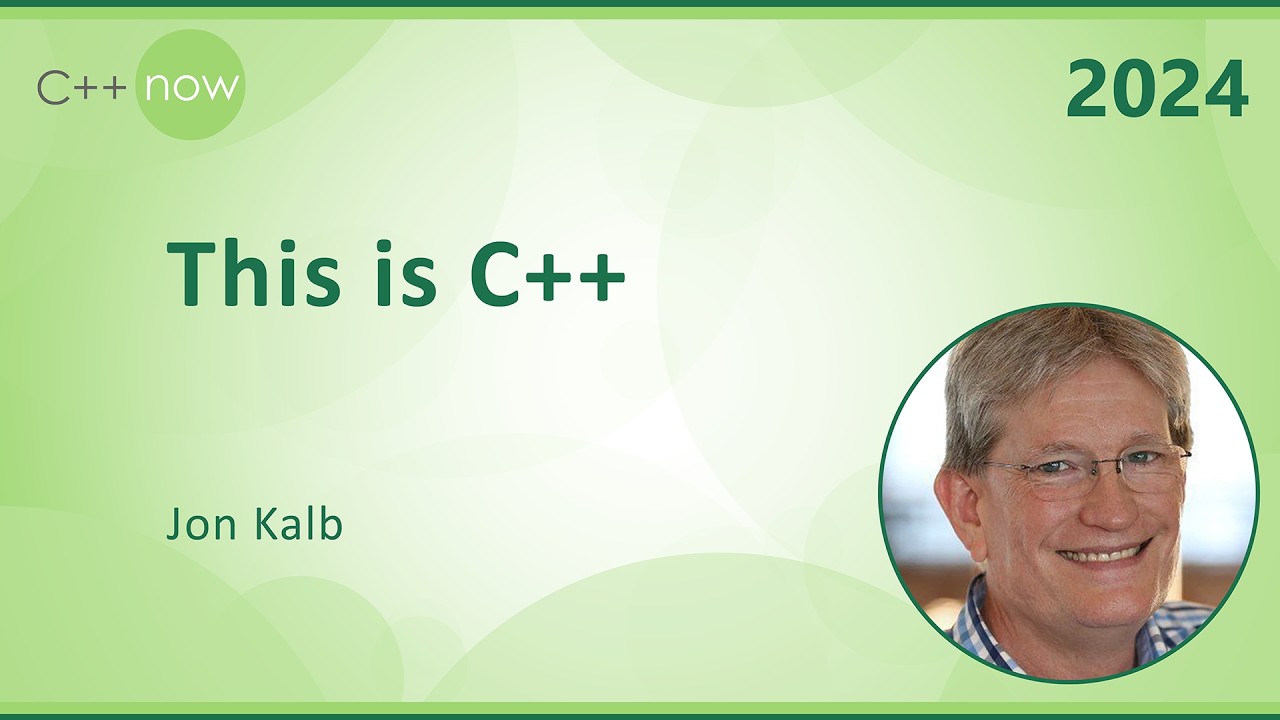 C++ now

2024

This is C++

Jon Kalb